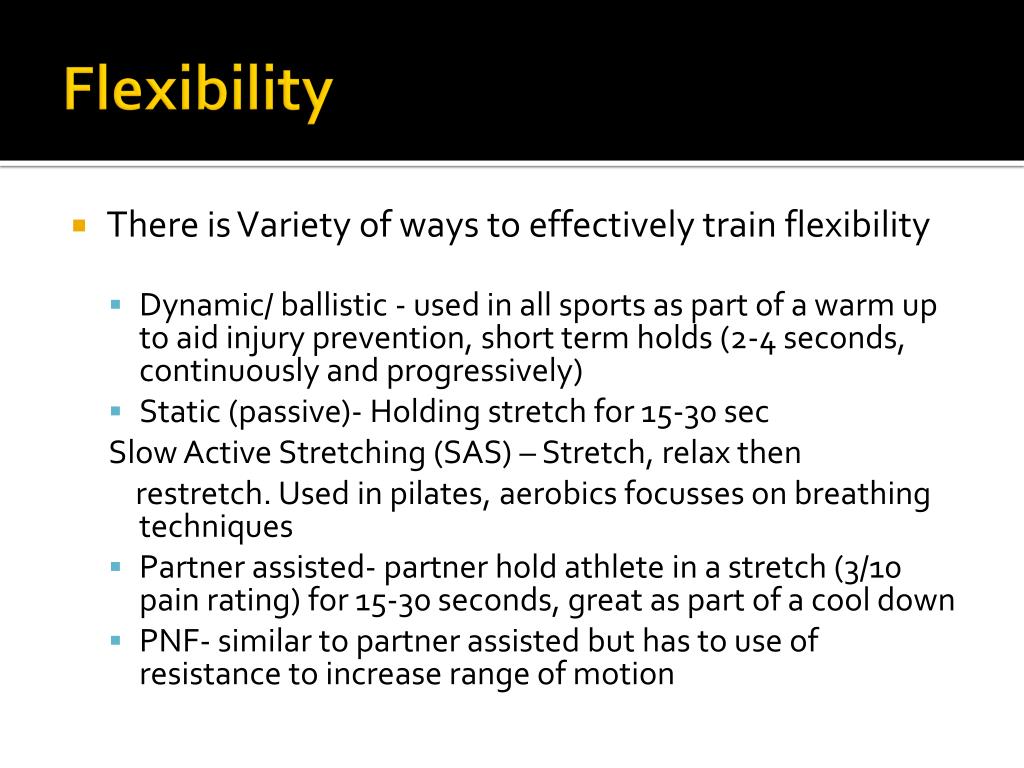 Flexibility

There is Variety of ways to effectively train flexibility

Dynamic/ ballistic - used in all sports as part of a warm up to aid injury prevention, short term holds (2-4 seconds, continuously and progressively)

Static (passive)- Holding stretch for 15-30 sec

Slow Active Stretching (SAS) – Stretch, relax then restretch. Used in pilates, aerobics focusses on breathing techniques

Partner assisted- partner hold athlete in a stretch (3/10 pain rating) for 15-30 seconds, great as part of a cool down

PNF- similar to partner assisted but has to use of resistance to increase range of motion